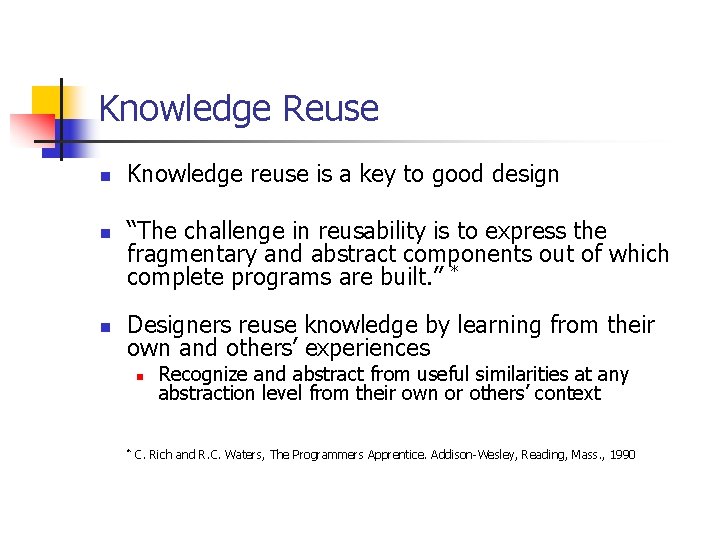 Knowledge Reuse

Knowledge reuse is a key to good design

“The challenge in reusability is to express the fragmentary and abstract components out of which complete programs are built.” *

Designers reuse knowledge by learning from their own and others’ experiences

Recognize and abstract from useful similarities at any abstraction level from their own or others’ context

* C. Rich and R.C. Waters, The Programmers Apprentice. Addison-Wesley, Reading, Mass., 1990